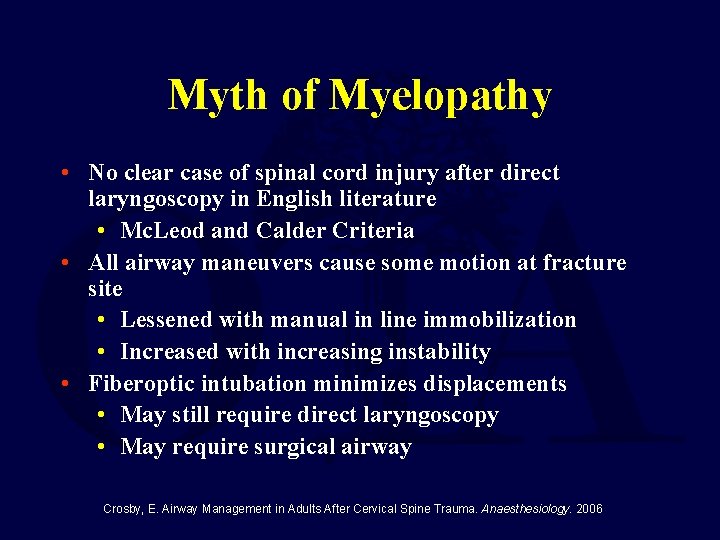 Myth of Myelopathy

• No clear case of spinal cord injury after direct laryngoscopy in English literature
  • McLeod and Calder Criteria
• All airway maneuvers cause some motion at fracture site
  • Lessened with manual in line immobilization
  • Increased with increasing instability
• Fiberoptic intubation minimizes displacements
  • May still require direct laryngoscopy
  • May require surgical airway

Crosby, E. Airway Management in Adults After Cervical Spine Trauma. Anaesthesiology. 2006